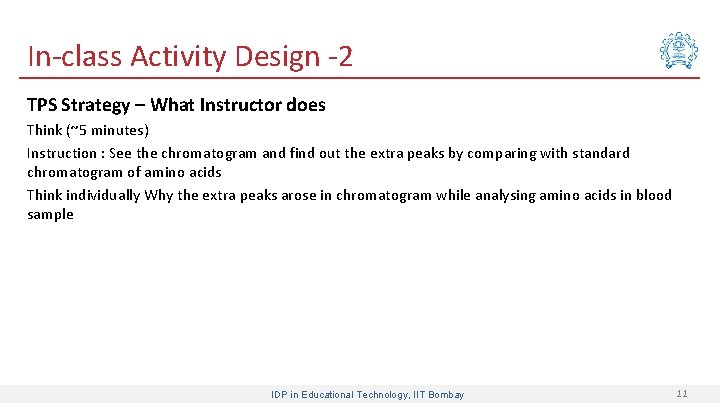 In-class Activity Design -2

TPS Strategy – What Instructor does

Think (~5 minutes)

Instruction : See the chromatogram and find out the extra peaks by comparing with standard chromatogram of amino acids

Think individually Why the extra peaks arose in chromatogram while analysing amino acids in blood sample

IDP in Educational Technology, IIT Bombay

11